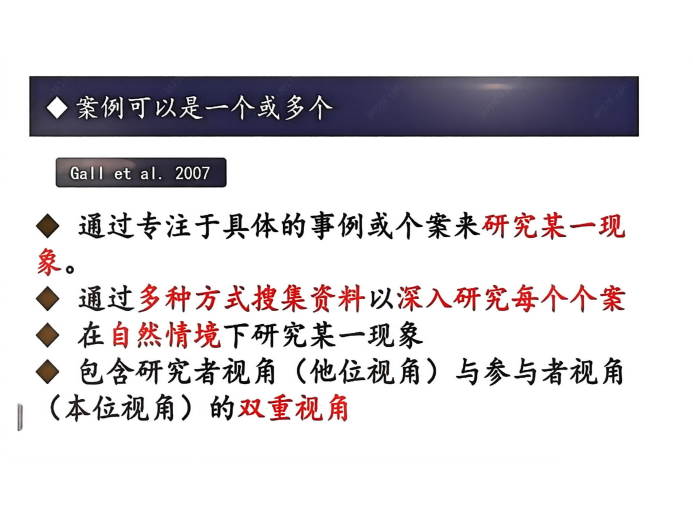 ◆ 案例可以是一个或多个

Gall et al. 2007

◆ 通过专注于具体的事例或个案来研究某一现象。
◆ 通过多种方式搜集资料以深入研究每个个案
◆ 在自然情境下研究某一现象
◆ 包含研究者视角（他位视角）与参与者视角（本位视角）的双重视角